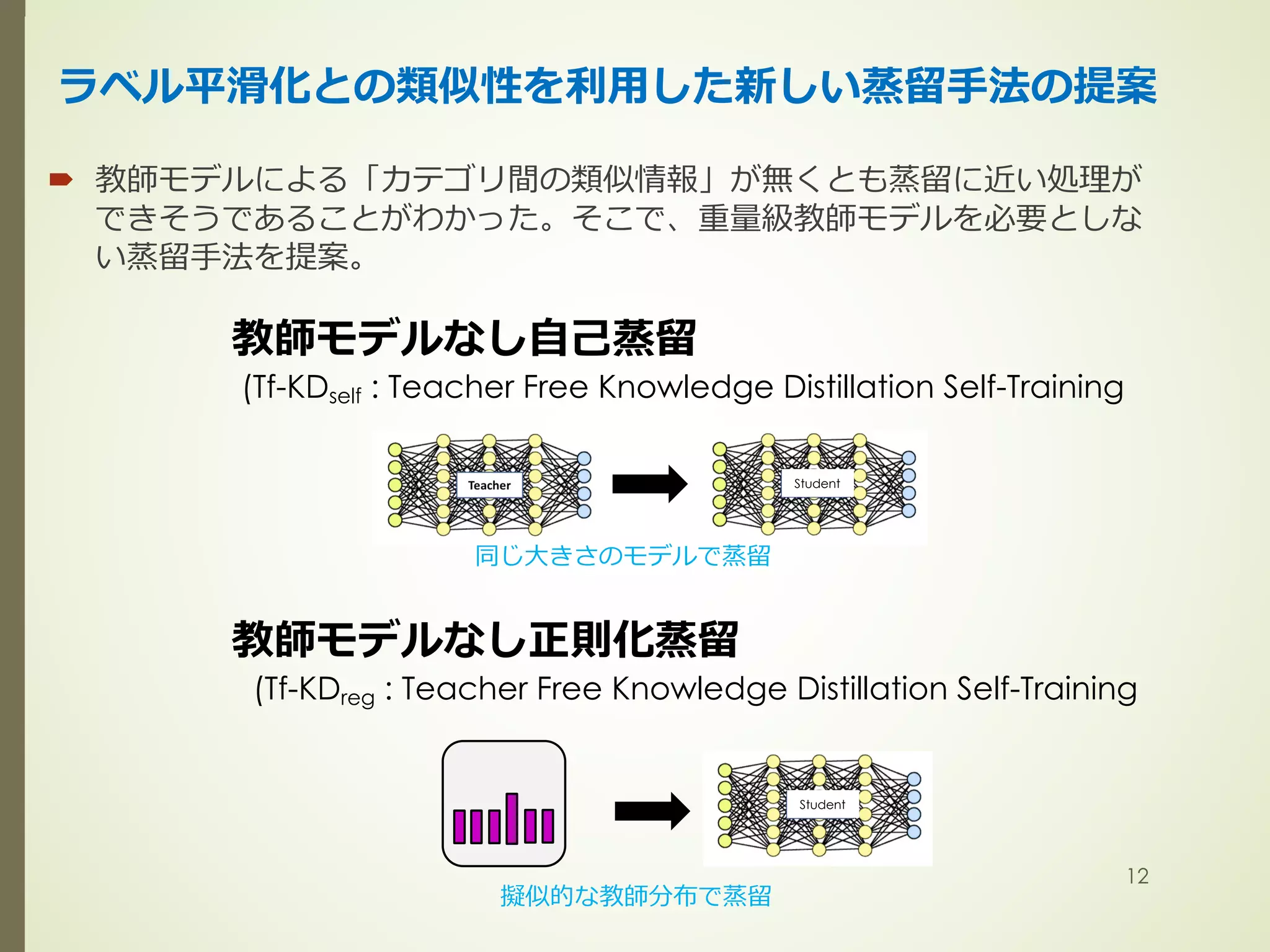 ラベル平滑化との類似性を利用した新しい蒸留手法の提案

教師モデルによる「カテゴリ間の類似情報」が無くとも蒸留に近い処理ができそうであることがわかった。そこで、重量級教師モデルを必要としない蒸留手法を提案。

教師モデルなし自己蒸留

(Tf-KD$_{self}$ : Teacher Free Knowledge Distillation Self-Training

Teacher

Student

同じ大きさのモデルで蒸留

教師モデルなし正則化蒸留

(Tf-KD$_{reg}$ : Teacher Free Knowledge Distillation Self-Training

Student

擬似的な教師分布で蒸留

12